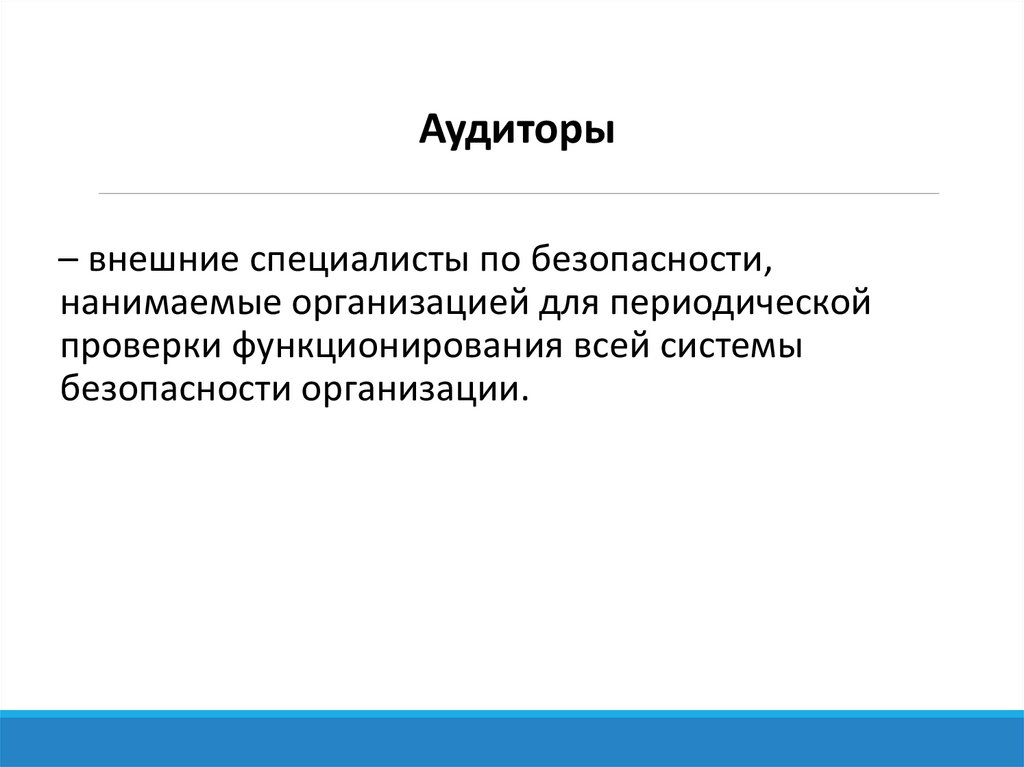 Аудиторы

– внешние специалисты по безопасности, нанимаемые организацией для периодической проверки функционирования всей системы безопасности организации.